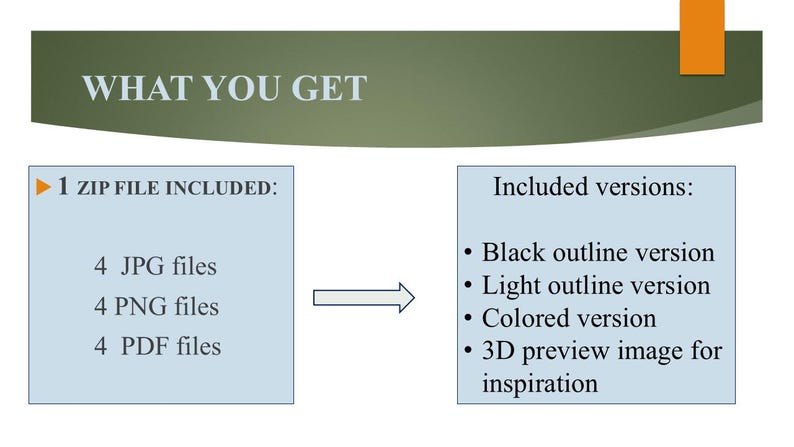 WHAT YOU GET

▶ 1 ZIP FILE INCLUDED:

4 JPG files
4 PNG files
4 PDF files

Included versions:

• Black outline version
• Light outline version
• Colored version
• 3D preview image for inspiration